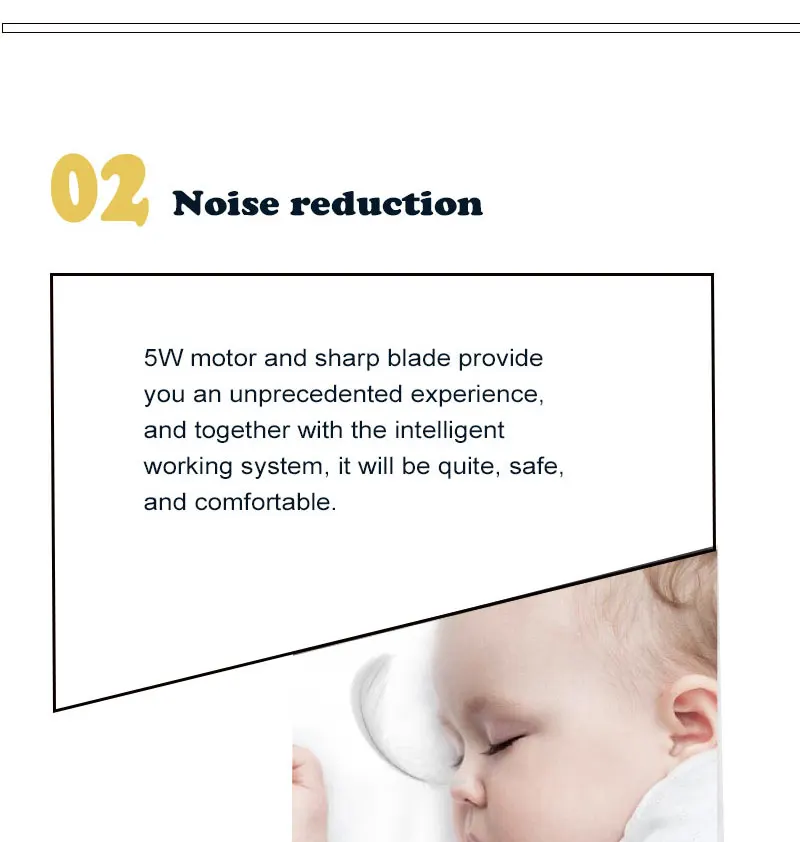 02 Noise reduction

5W motor and sharp blade provide you an unprecedented experience, and together with the intelligent working system, it will be quite, safe, and comfortable.